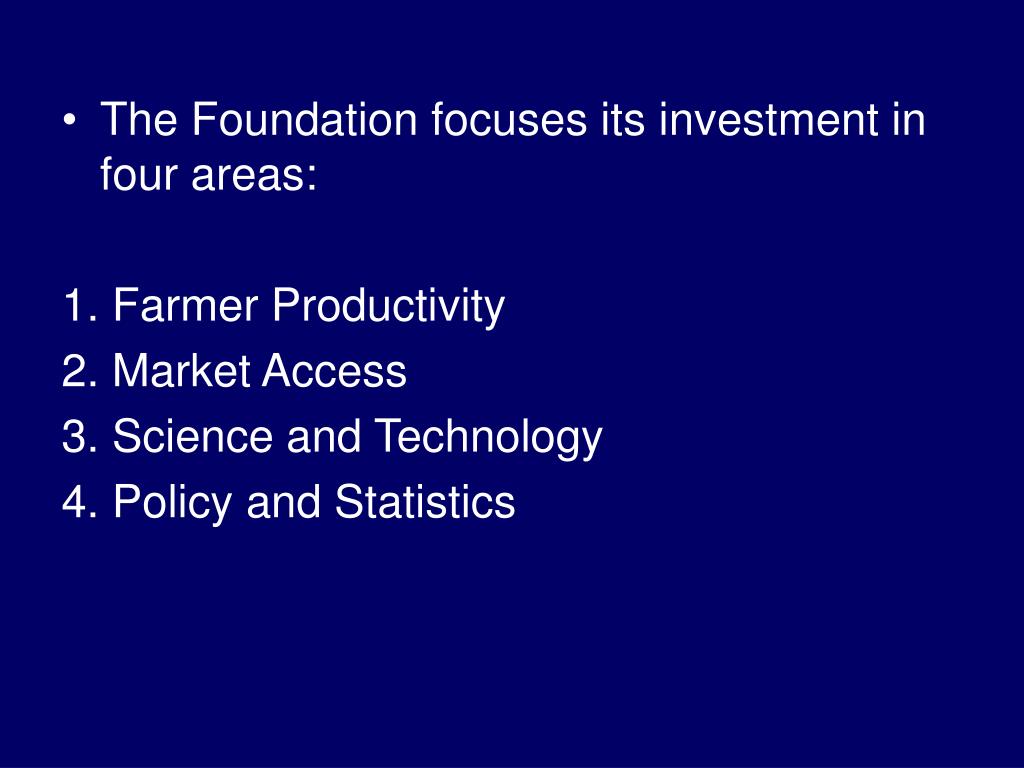 • The Foundation focuses its investment in four areas:

1. Farmer Productivity
2. Market Access
3. Science and Technology
4. Policy and Statistics